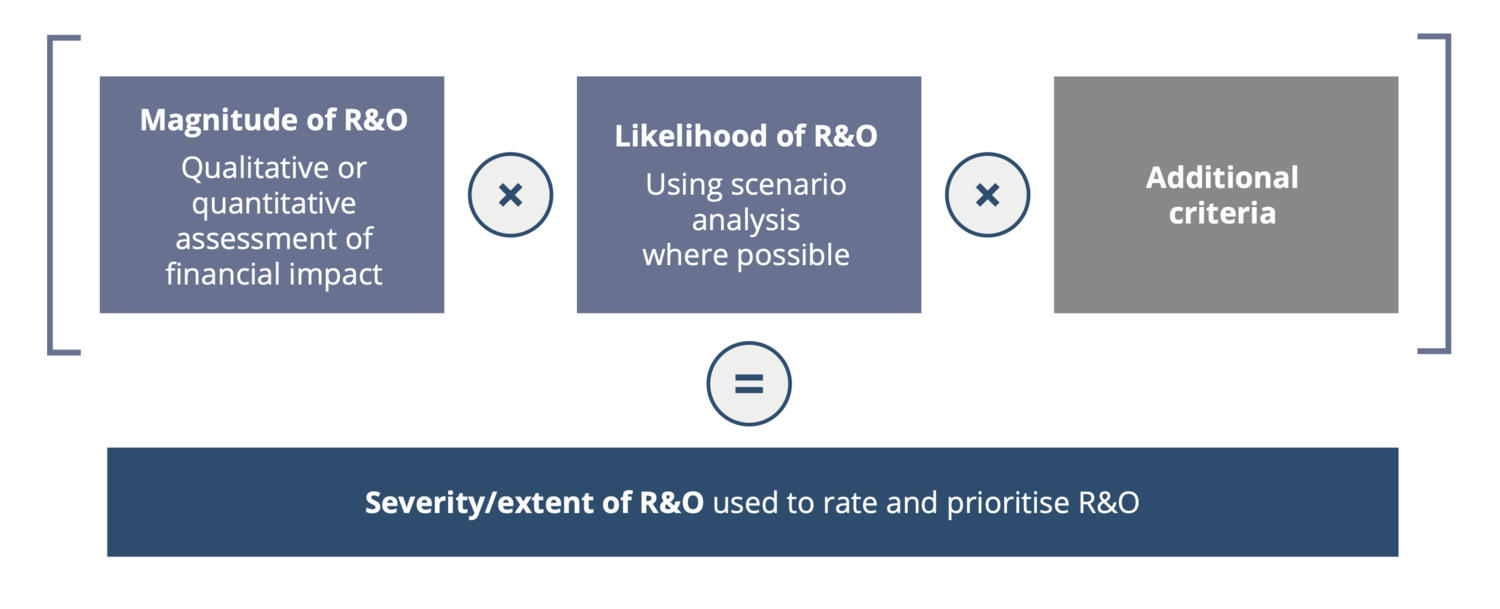 Magnitude of R&O
Qualitative or quantitative assessment of financial impact

×

Likelihood of R&O
Using scenario analysis where possible

×

Additional criteria

=

Severity/extent of R&O used to rate and prioritise R&O